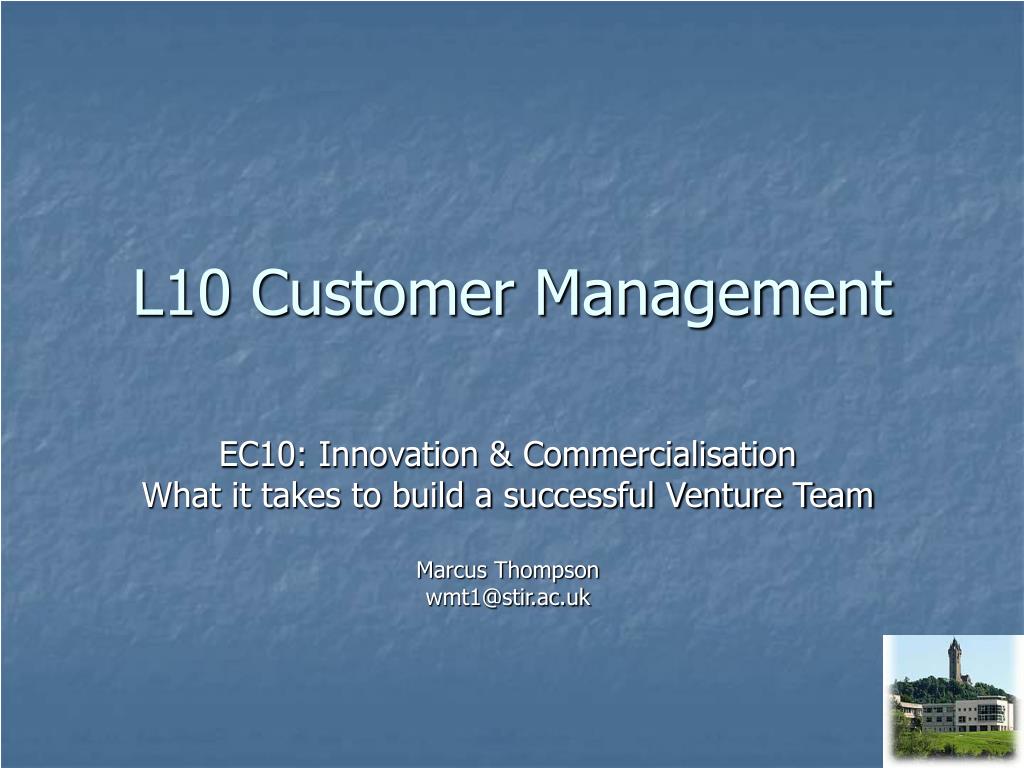 L10 Customer Management

EC10: Innovation & Commercialisation
What it takes to build a successful Venture Team

Marcus Thompson
wmt1@stir.ac.uk